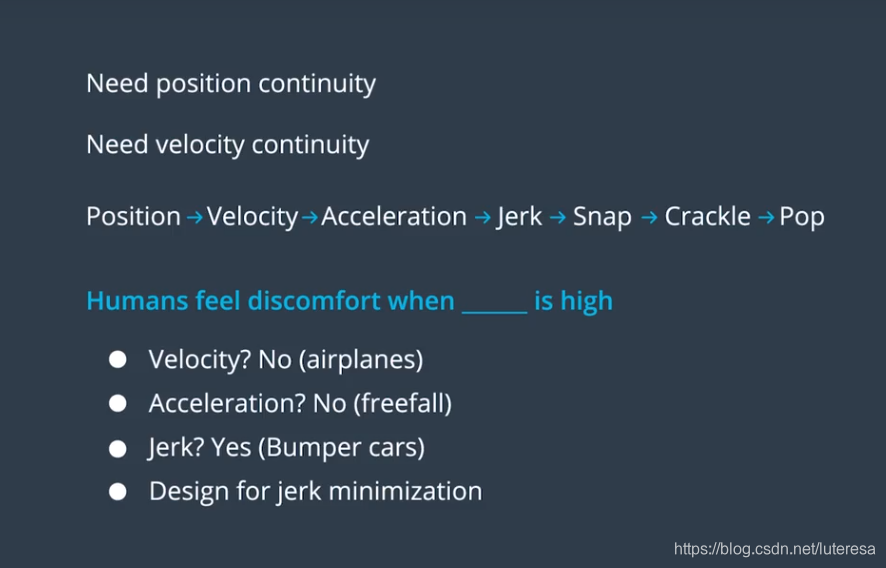 Need position continuity

Need velocity continuity

Position → Velocity → Acceleration → Jerk → Snap → Crackle → Pop

Humans feel discomfort when ______ is high

- Velocity? No (airplanes)
- Acceleration? No (freefall)
- Jerk? Yes (Bumper cars)
- Design for jerk minimization

https://blog.csdn.net/luteresa